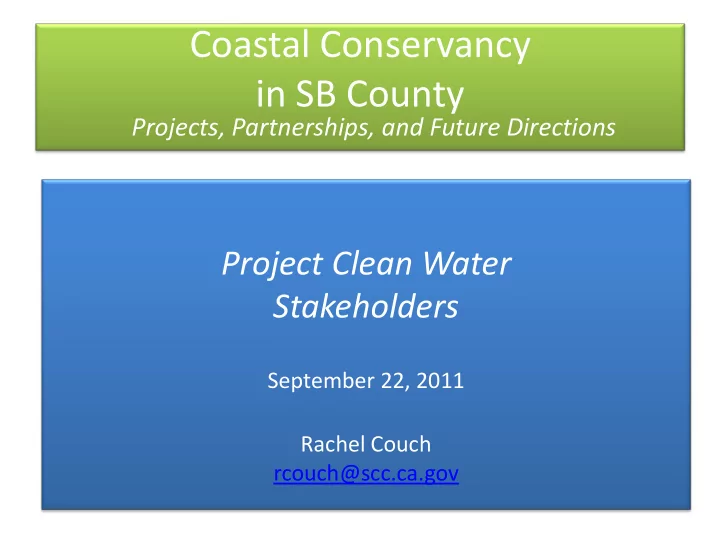 Coastal Conservancy in SB County
Projects, Partnerships, and Future Directions

Project Clean Water Stakeholders

September 22, 2011

Rachel Couch
rcouch@scc.ca.gov